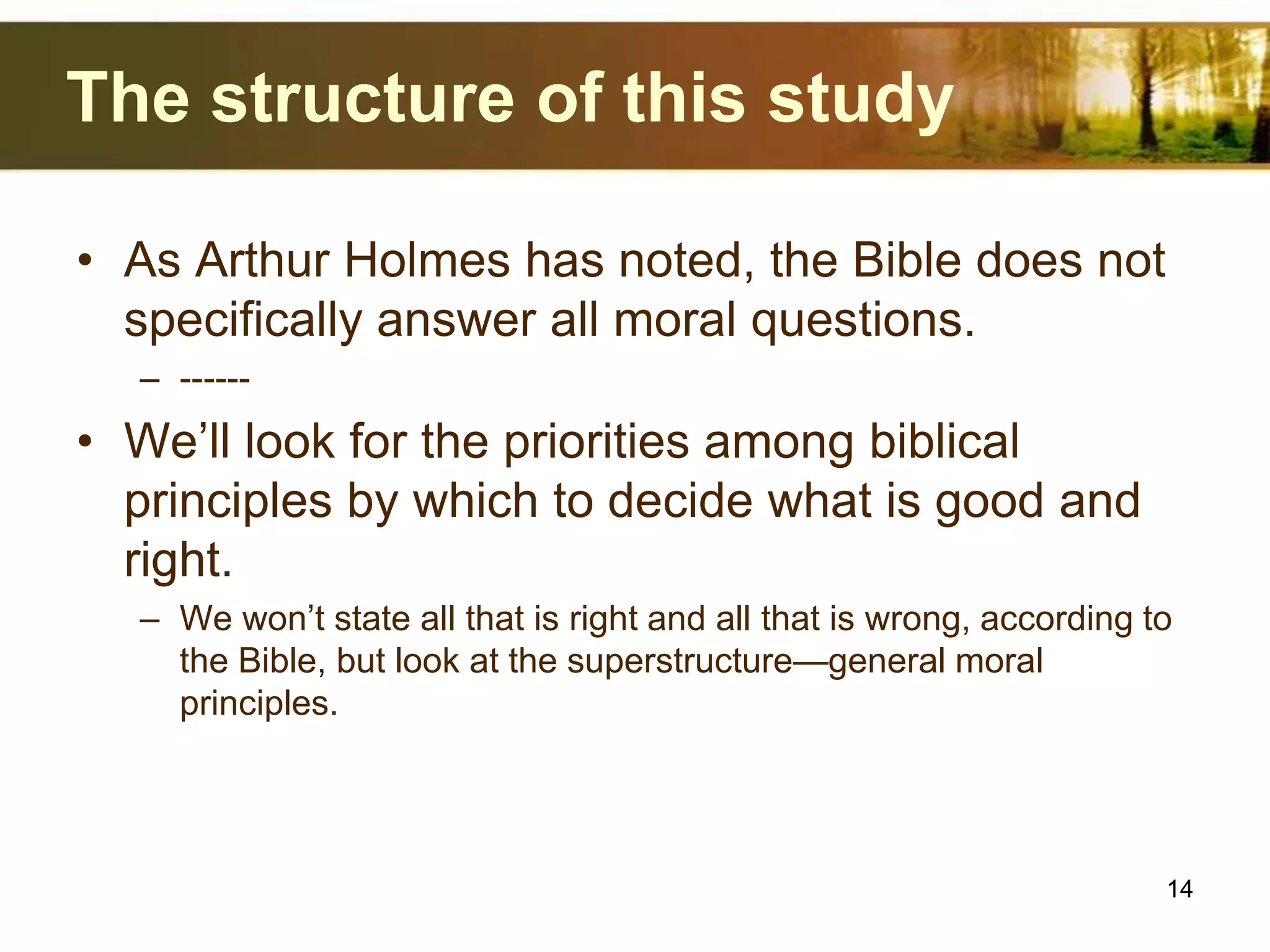 The structure of this study

• As Arthur Holmes has noted, the Bible does not specifically answer all moral questions.
– ------
• We’ll look for the priorities among biblical principles by which to decide what is good and right.
– We won’t state all that is right and all that is wrong, according to the Bible, but look at the superstructure—general moral principles.

14